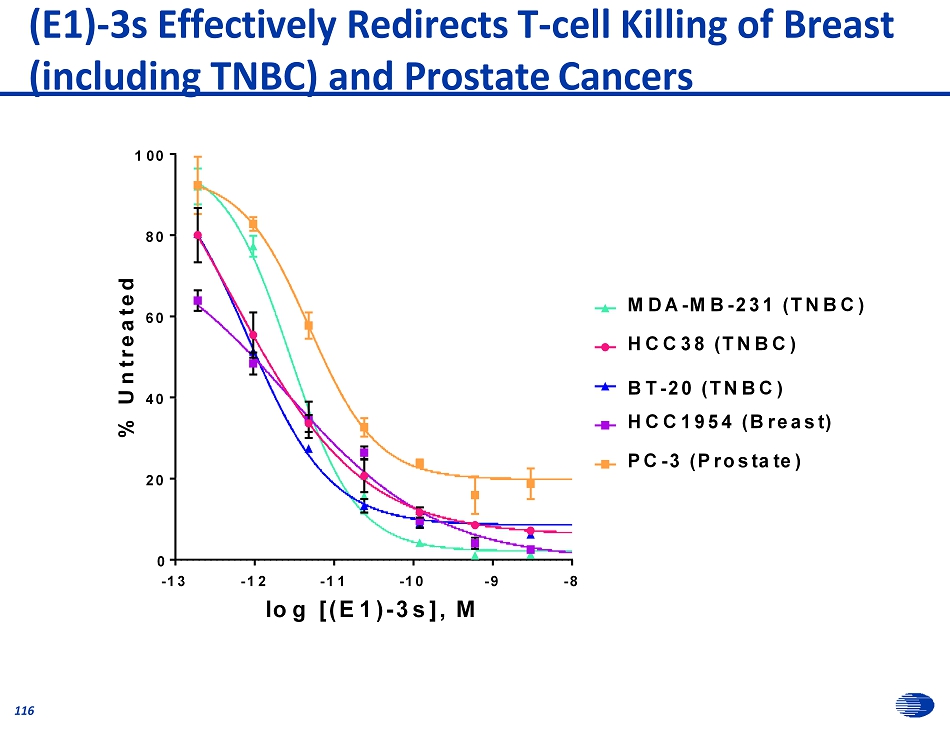 (E1)-3s Effectively Redirects T-cell Killing of Breast (including TNBC) and Prostate Cancers

100
80
60
40
20
0

% Untreated

-13
-12
-11
-10
-9
-8

log [(E1)-3s], M

MDA-MB-231 (TNBC)
HCC38 (TNBC)
BT-20 (TNBC)
HCC1954 (Breast)
PC-3 (Prostate)

116